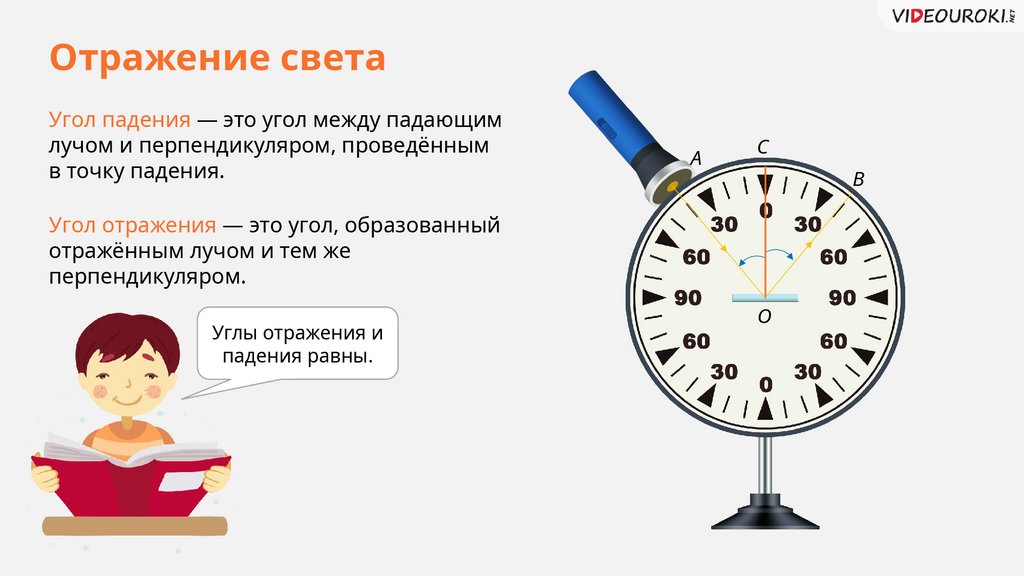 VIDEOUROKI.NET

Отражение света

Угол падения — это угол между падающим лучом и перпендикуляром, проведённым в точку падения.

Угол отражения — это угол, образованный отражённым лучом и тем же перпендикуляром.

Углы отражения и падения равны.

A
C
B
0
30
30
60
60
90
90
O
60
60
30
30
0